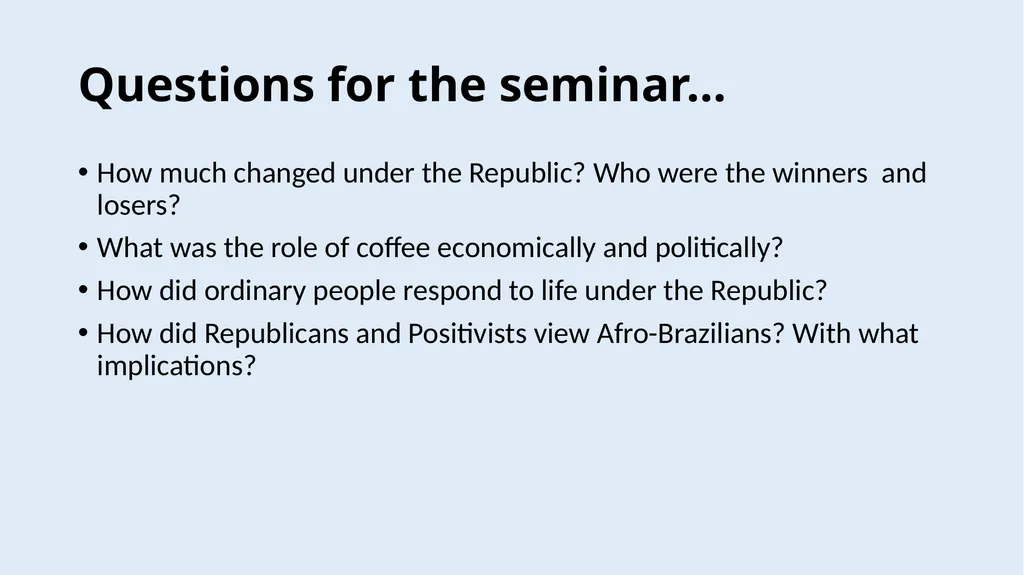 Questions for the seminar…

• How much changed under the Republic? Who were the winners and losers?

• What was the role of coffee economically and politically?

• How did ordinary people respond to life under the Republic?

• How did Republicans and Positivists view Afro-Brazilians? With what implications?